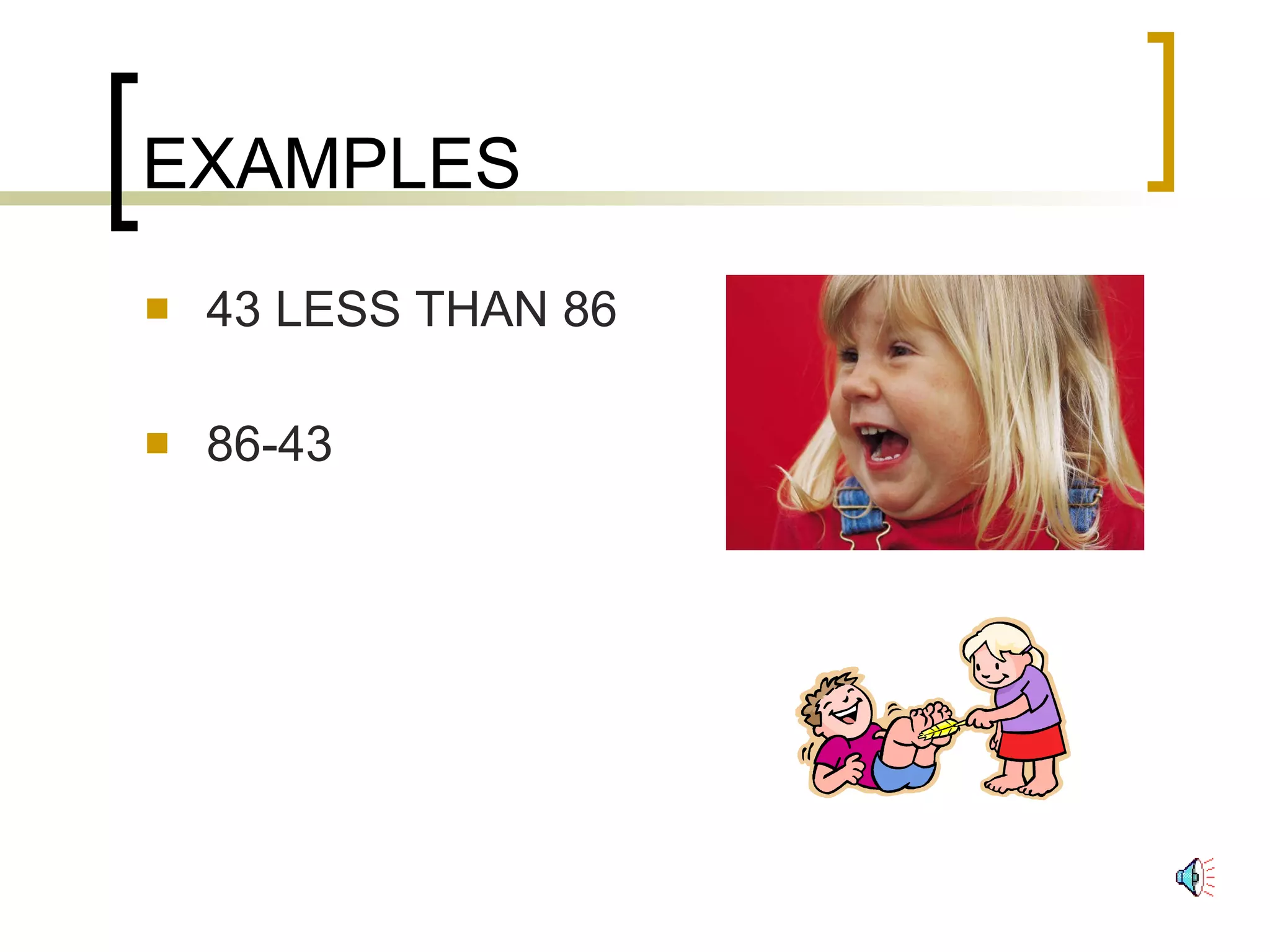 EXAMPLES

43 LESS THAN 86

86-43